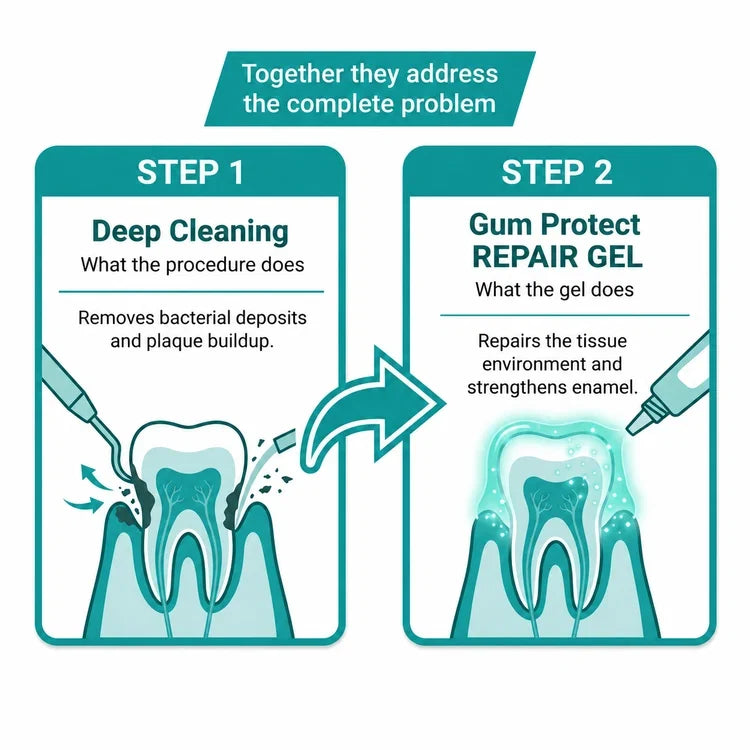 Together they address the complete problem

STEP 1

Deep Cleaning

What the procedure does

Removes bacterial deposits and plaque buildup.

STEP 2

Gum Protect REPAIR GEL

What the gel does

Repairs the tissue environment and strengthens enamel.